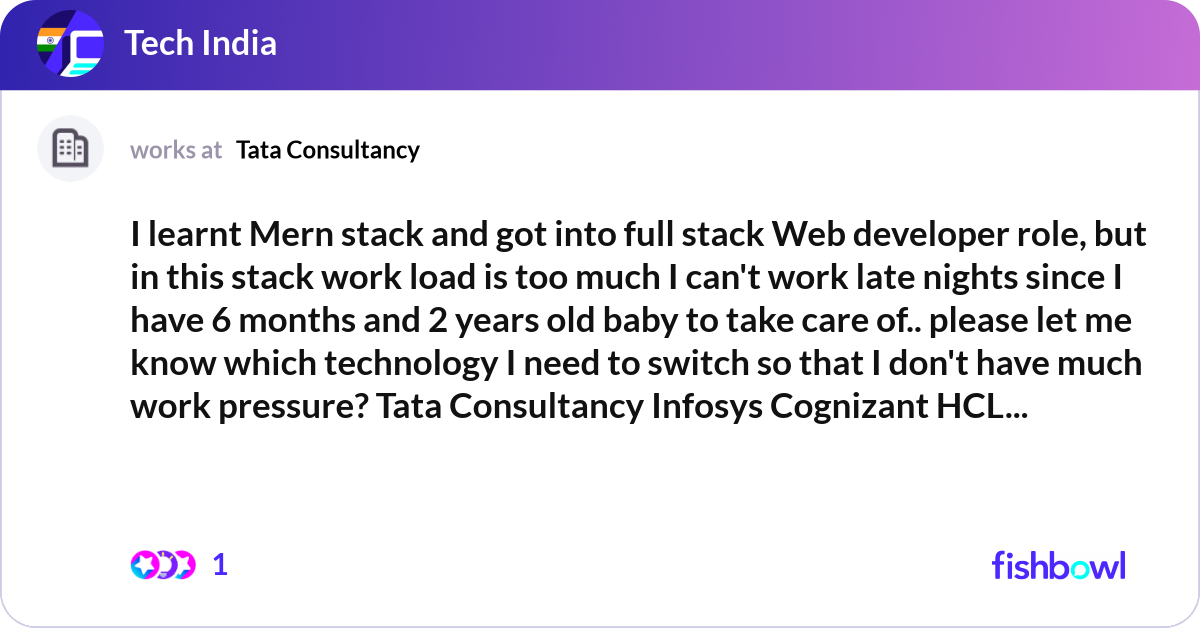 Tech India

works at Tata Consultancy

I learnt Mern stack and got into full stack Web developer role, but in this stack work load is too much I can't work late nights since I have 6 months and 2 years old baby to take care of.. please let me know which technology I need to switch so that I don't have much work pressure? Tata Consultancy Infosys Cognizant HCL...

1

fishbowl